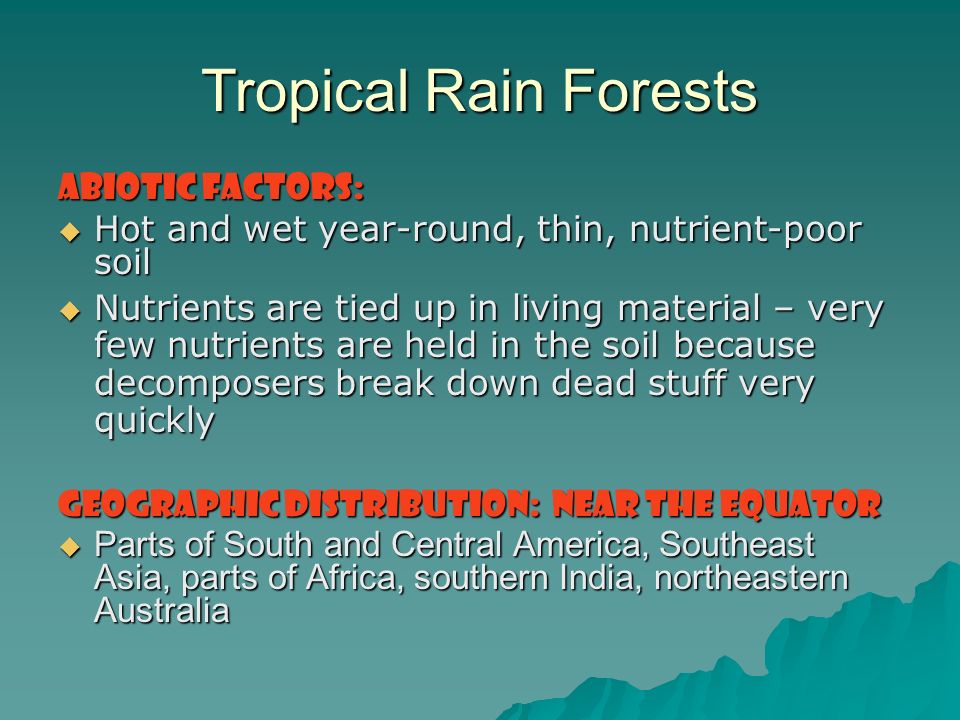 Tropical Rain Forests

ABIOTIC FACTORS:

◆ Hot and wet year-round, thin, nutrient-poor soil

◆ Nutrients are tied up in living material – very few nutrients are held in the soil because decomposers break down dead stuff very quickly

GEOGRAPHIC DISTRIBUTION: NEAR THE EQUATOR

◆ Parts of South and Central America, Southeast Asia, parts of Africa, southern India, northeastern Australia